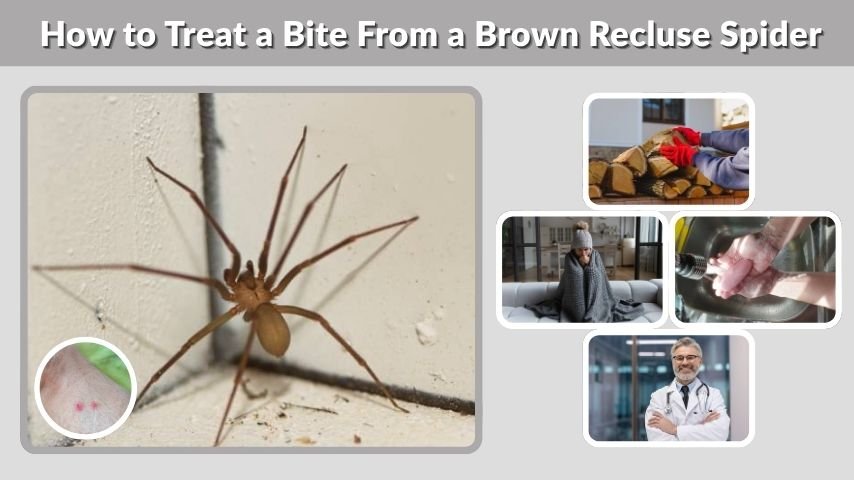 How to Treat a Bite From a Brown Recluse Spider